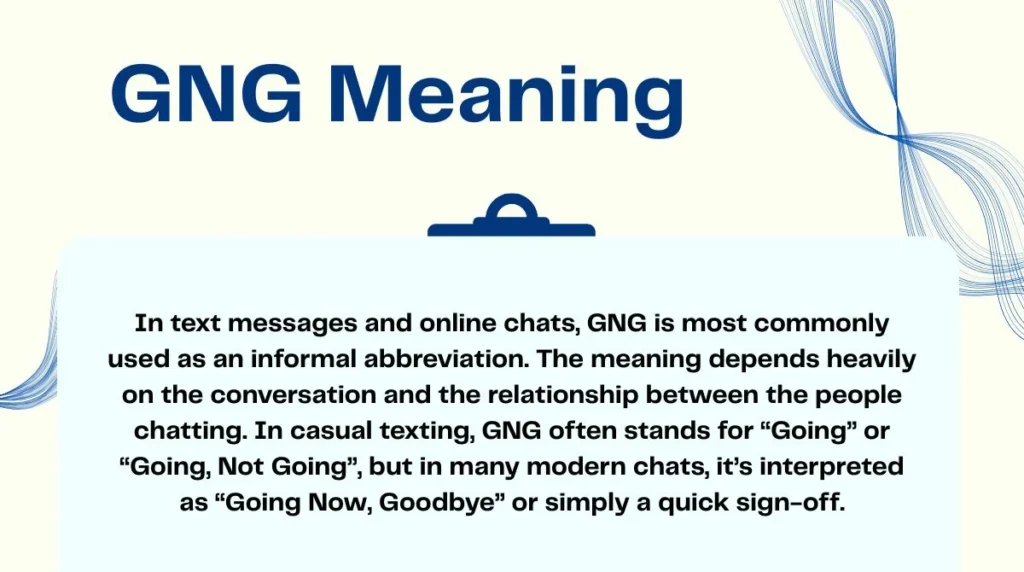 GNG Meaning

In text messages and online chats, GNG is most commonly used as an informal abbreviation. The meaning depends heavily on the conversation and the relationship between the people chatting. In casual texting, GNG often stands for “Going” or “Going, Not Going”, but in many modern chats, it’s interpreted as “Going Now, Goodbye” or simply a quick sign-off.